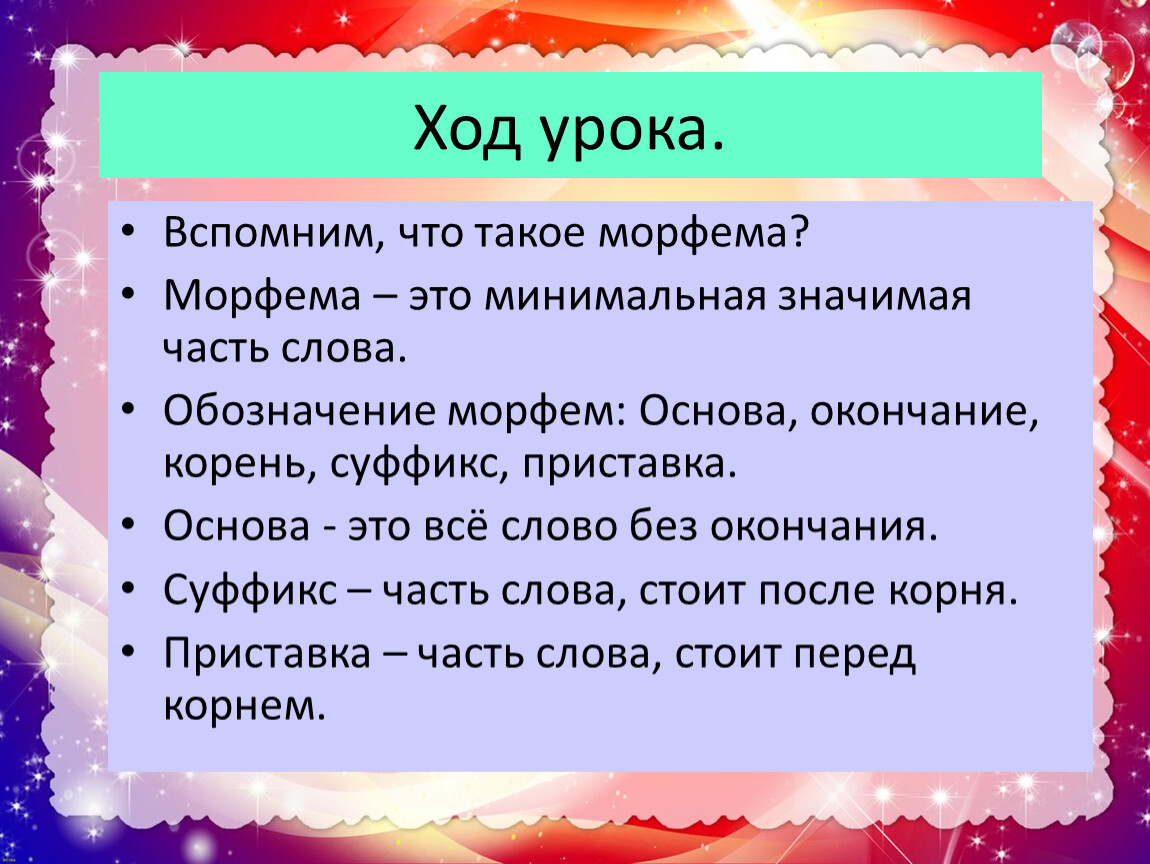 Ход урока.

• Вспомним, что такое морфема?
• Морфема – это минимальная значимая часть слова.
• Обозначение морфем: Основа, окончание, корень, суффикс, приставка.
• Основа - это всё слово без окончания.
• Суффикс – часть слова, стоит после корня.
• Приставка – часть слова, стоит перед корнем.